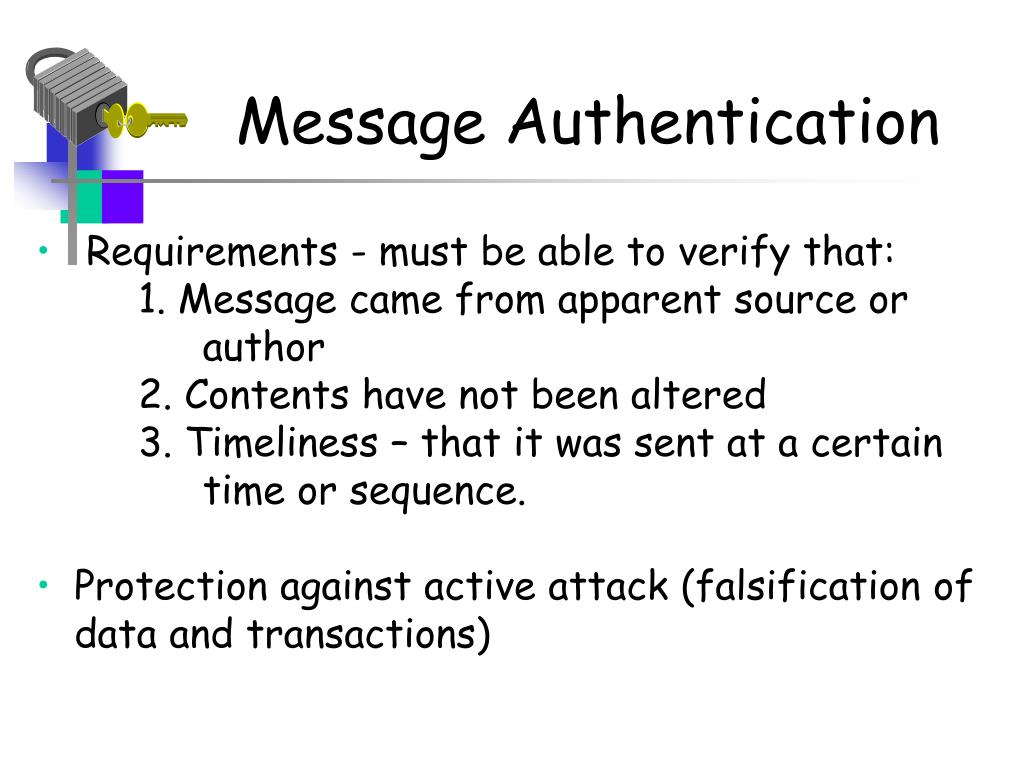 Message Authentication

• Requirements - must be able to verify that:
1. Message came from apparent source or author
2. Contents have not been altered
3. Timeliness – that it was sent at a certain time or sequence.

• Protection against active attack (falsification of data and transactions)